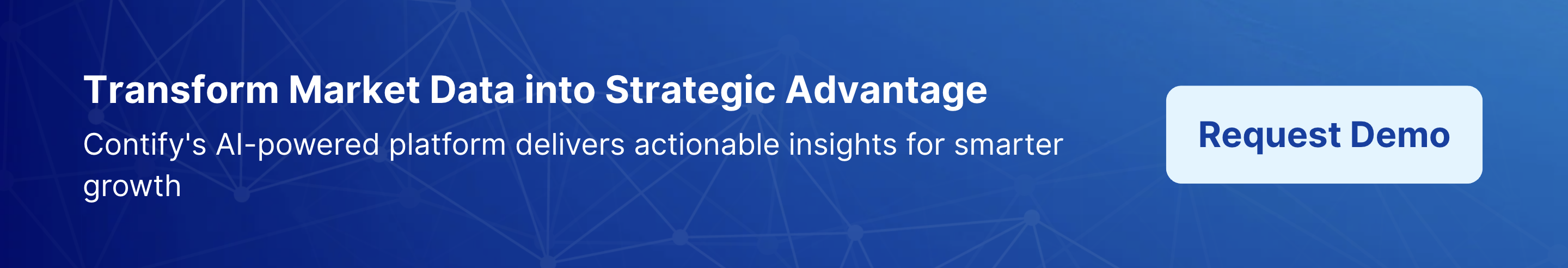 Transform Market Data into Strategic Advantage

Contify's AI-powered platform delivers actionable insights for smarter growth

Request Demo